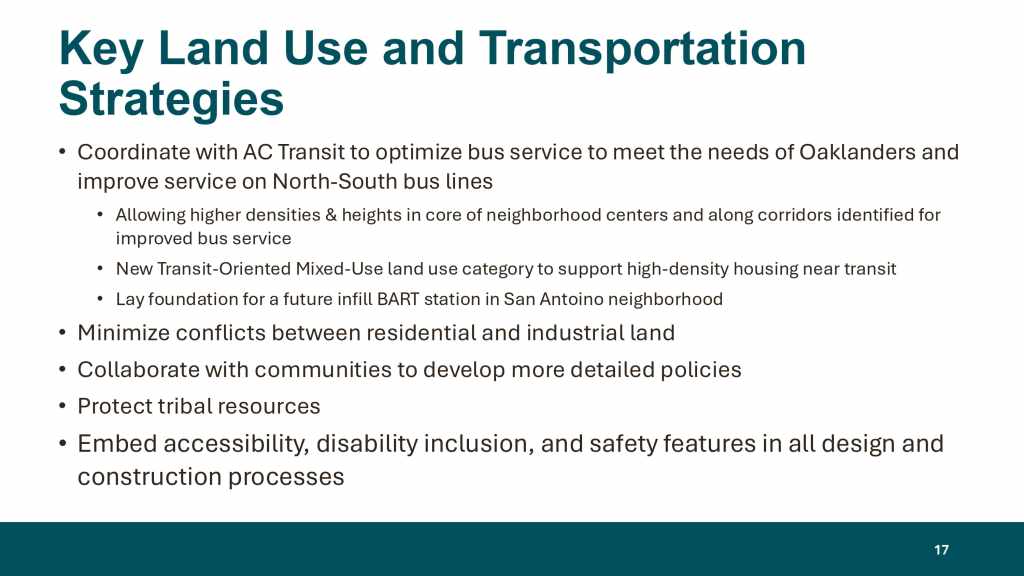 Key Land Use and Transportation Strategies

• Coordinate with AC Transit to optimize bus service to meet the needs of Oaklanders and improve service on North-South bus lines

• Allowing higher densities & heights in core of neighborhood centers and along corridors identified for improved bus service

• New Transit-Oriented Mixed-Use land use category to support high-density housing near transit

• Lay foundation for a future infill BART station in San Antoino neighborhood

• Minimize conflicts between residential and industrial land

• Collaborate with communities to develop more detailed policies

• Protect tribal resources

• Embed accessibility, disability inclusion, and safety features in all design and construction processes

17